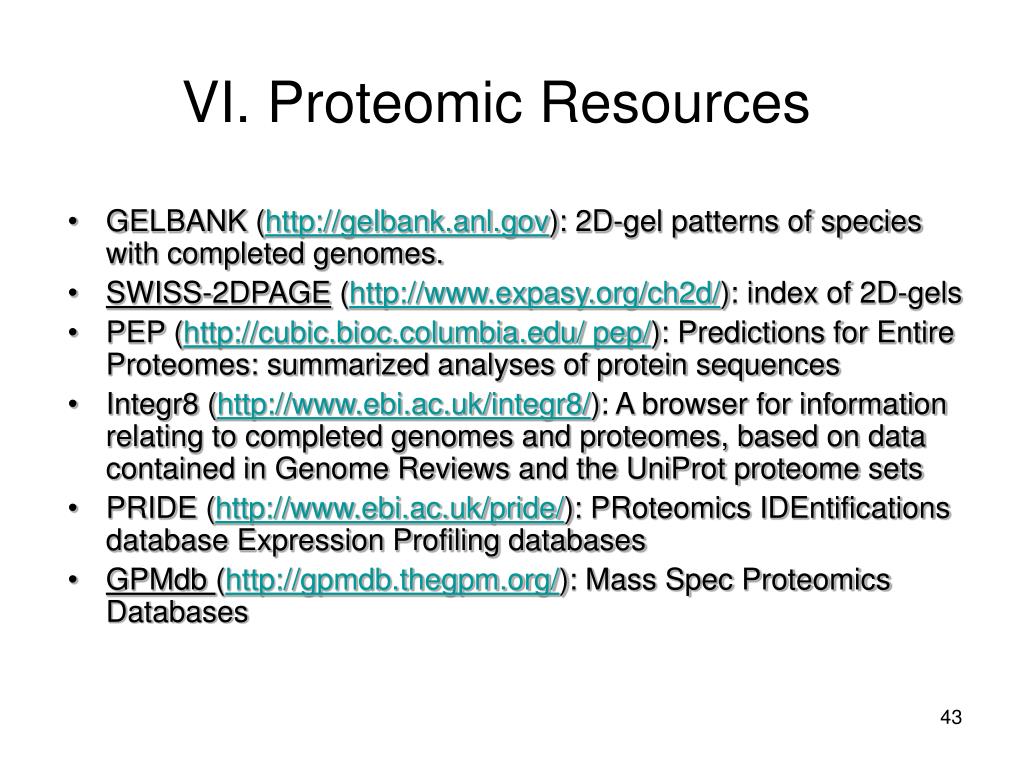 VI. Proteomic Resources

• GELBANK (http://gelbank.anl.gov): 2D-gel patterns of species with completed genomes.
• SWISS-2DPAGE (http://www.expasy.org/ch2d/): index of 2D-gels
• PEP (http://cubic.bioc.columbia.edu/ pep/): Predictions for Entire Proteomes: summarized analyses of protein sequences
• Integr8 (http://www.ebi.ac.uk/integr8/): A browser for information relating to completed genomes and proteomes, based on data contained in Genome Reviews and the UniProt proteome sets
• PRIDE (http://www.ebi.ac.uk/pride/): PRoteomics IDEntifications database Expression Profiling databases
• GPMdb (http://gpmdb.thegpm.org/): Mass Spec Proteomics Databases

43